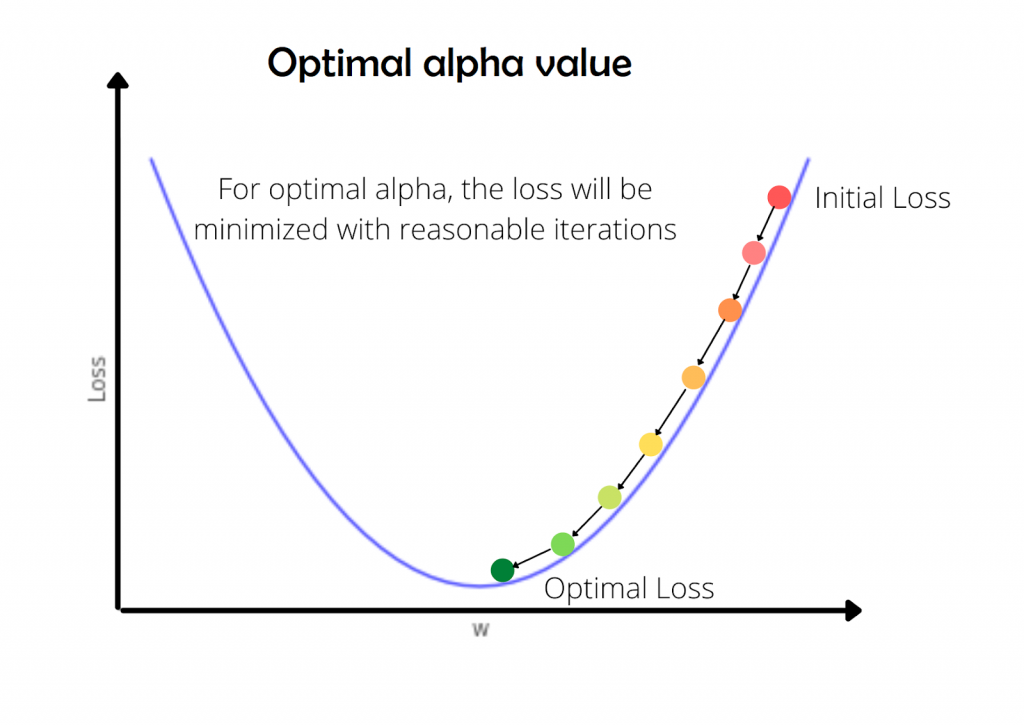 Optimal alpha value

For optimal alpha, the loss will be minimized with reasonable iterations

Initial Loss

Loss

Optimal Loss

w